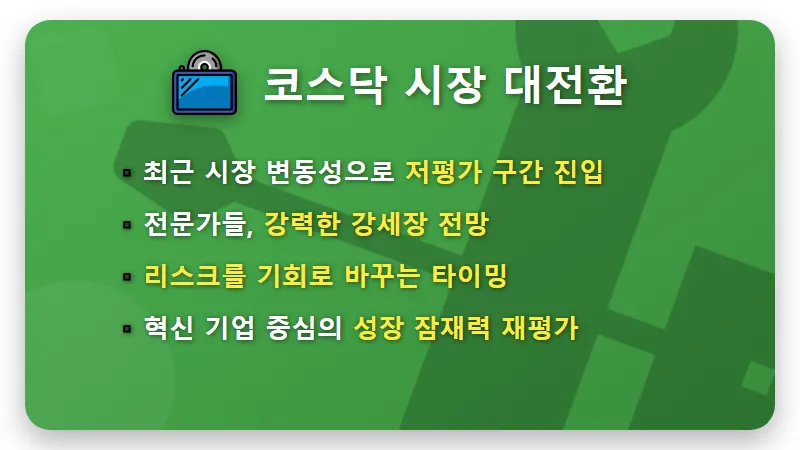 코스닥 시장 대전환

▪ 최근 시장 변동성으로 저평가 구간 진입
▪ 전문가들, 강력한 강세장 전망
▪ 리스크를 기회로 바꾸는 타이밍
▪ 혁신 기업 중심의 성장 잠재력 재평가